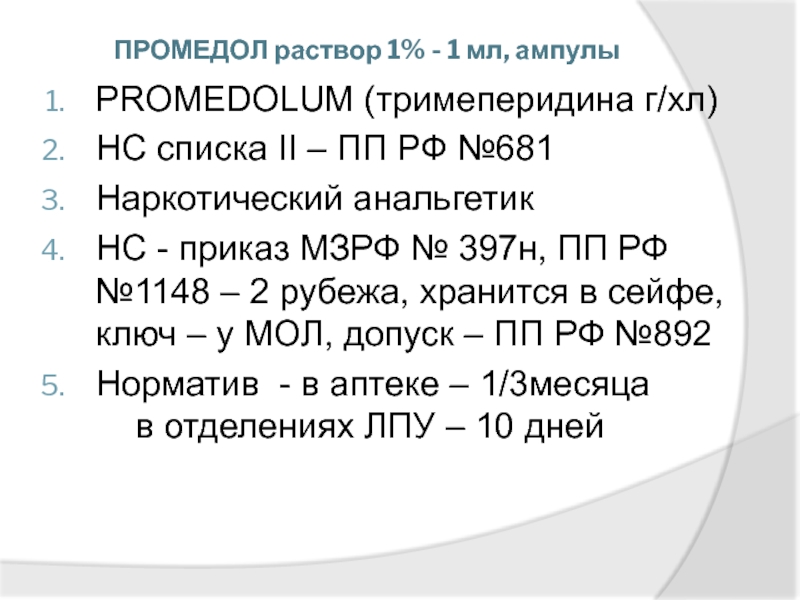 ПРОМЕДОЛ раствор 1% - 1 мл, ампулы

1. PROMEDOLUM (тримеперидина г/хл)
2. НС списка II – ПП РФ №681
3. Наркотический анальгетик
4. НС - приказ МЗРФ № 397н, ПП РФ №1148 – 2 рубежа, хранится в сейфе, ключ – у МОЛ, допуск – ПП РФ №892
5. Норматив - в аптеке – 1/3месяца
в отделениях ЛПУ – 10 дней